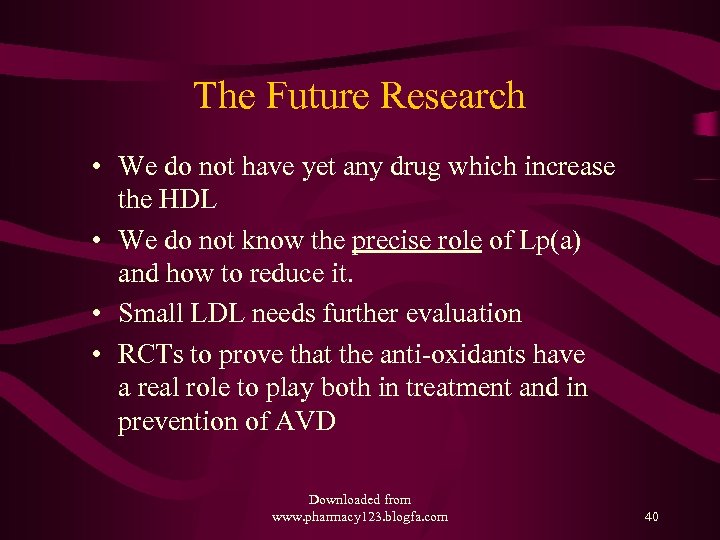 The Future Research

• We do not have yet any drug which increase the HDL

• We do not know the precise role of Lp(a) and how to reduce it.

• Small LDL needs further evaluation

• RCTs to prove that the anti-oxidants have a real role to play both in treatment and in prevention of AVD

Downloaded from www.pharmacy123.blogfa.com

40